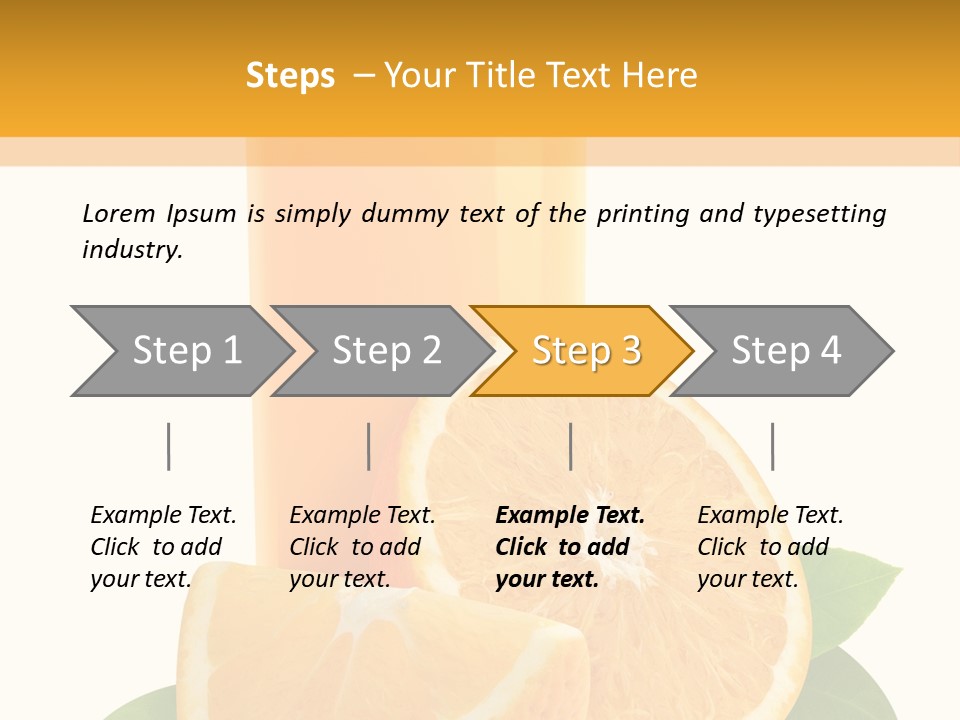 Steps – Your Title Text Here

Lorem Ipsum is simply dummy text of the printing and typesetting industry.

Step 1

Step 2

Step 3

Step 4

Example Text. Click to add your text.

Example Text. Click to add your text.

Example Text. Click to add your text.

Example Text. Click to add your text.